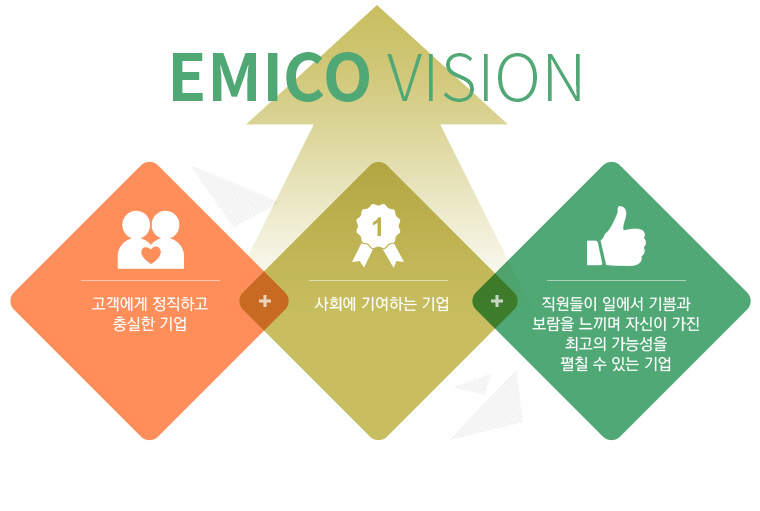 EMICO VISION

고객에게 정직하고 충실한 기업

+

1

사회에 기여하는 기업

+

직원들이 일에서 기쁨과 보람을 느끼며 자신이 가진 최고의 가능성을 펼칠 수 있는 기업